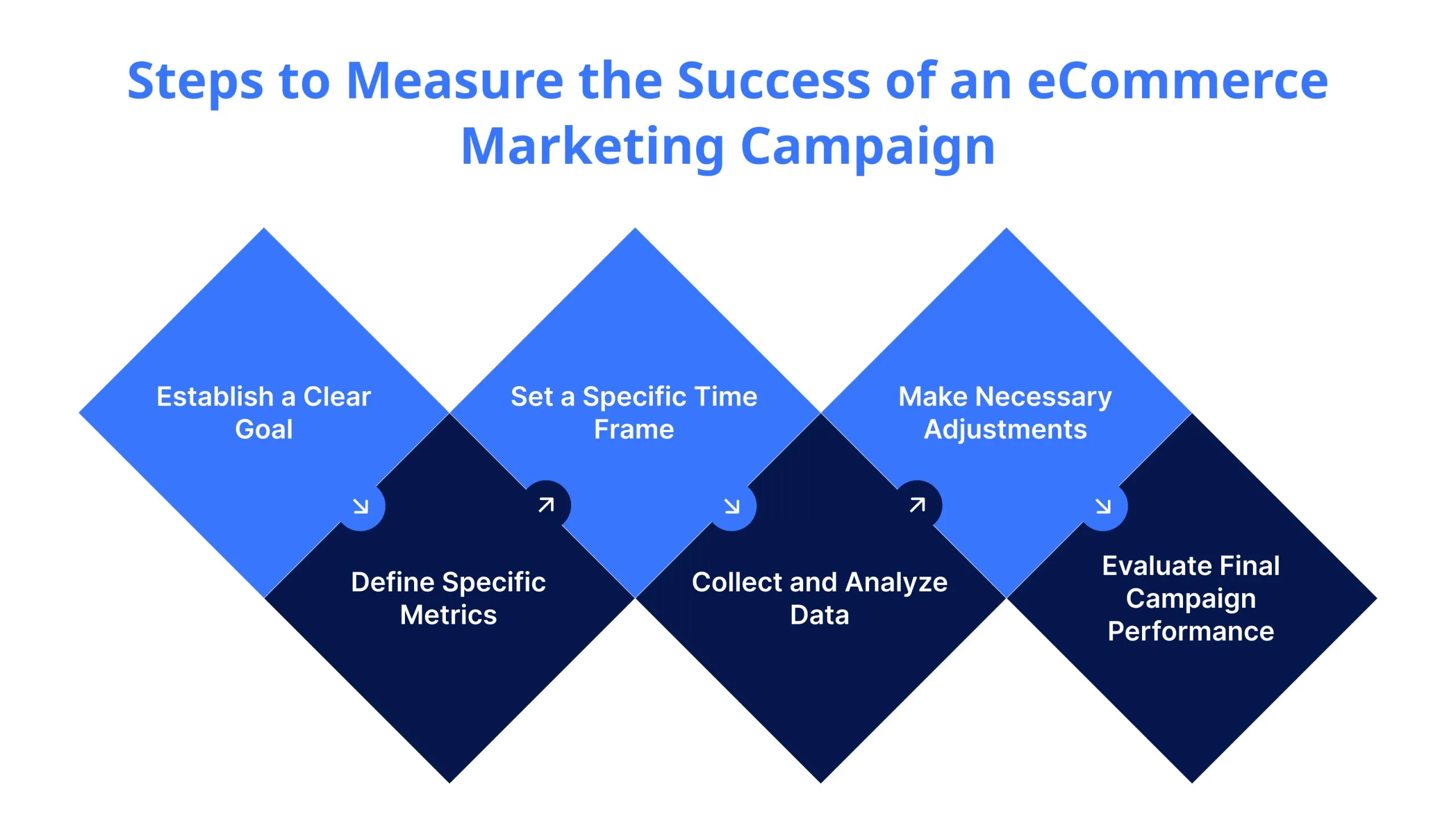 Steps to Measure the Success of an eCommerce Marketing Campaign

Establish a Clear Goal

Define Specific Metrics

Set a Specific Time Frame

Collect and Analyze Data

Make Necessary Adjustments

Evaluate Final Campaign Performance